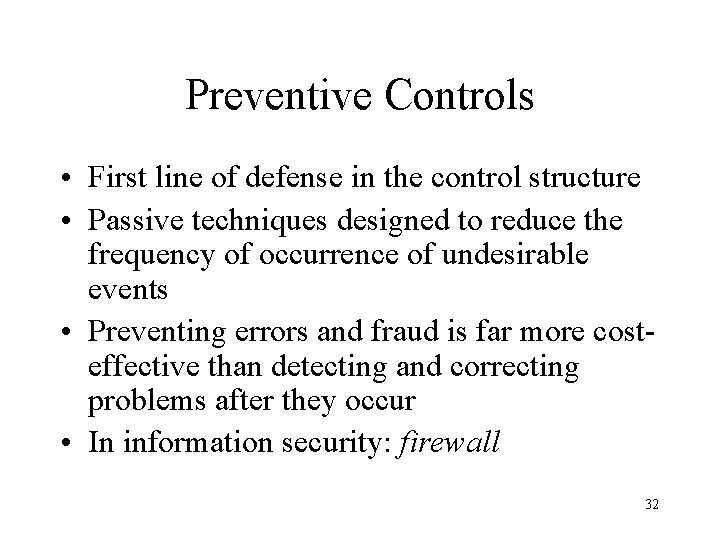 Preventive Controls

• First line of defense in the control structure
• Passive techniques designed to reduce the frequency of occurrence of undesirable events
• Preventing errors and fraud is far more cost-effective than detecting and correcting problems after they occur
• In information security: firewall

32